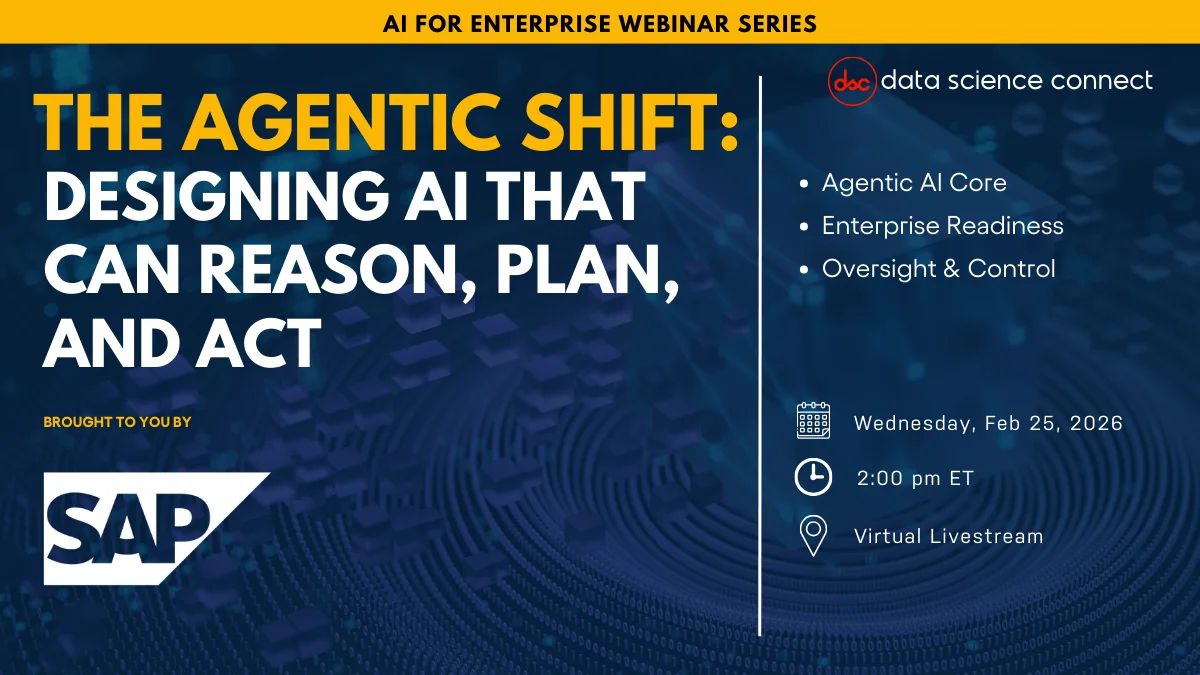 AI FOR ENTERPRISE WEBINAR SERIES

THE AGENTIC SHIFT:
DESIGNING AI THAT CAN REASON, PLAN, AND ACT

BROUGHT TO YOU BY

SAP

dsc data science connect

• Agentic AI Core
• Enterprise Readiness
• Oversight & Control

Wednesday, Feb 25, 2026

2:00 pm ET

Virtual Livestream